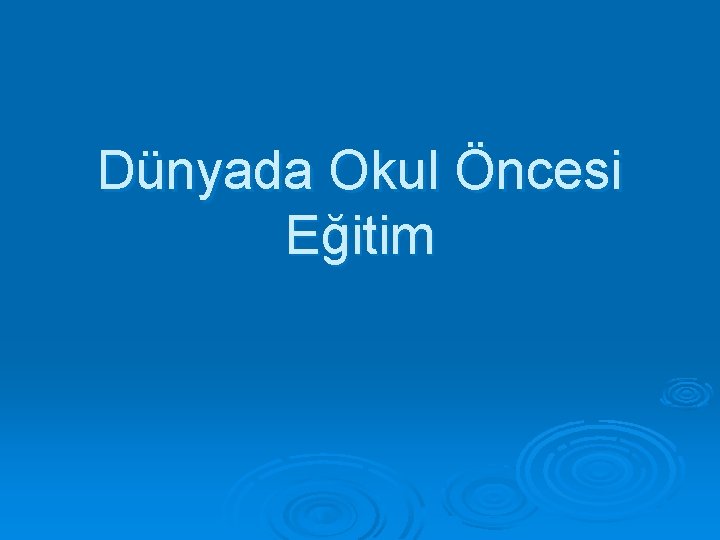 Dünyada Okul Öncesi Eğitim